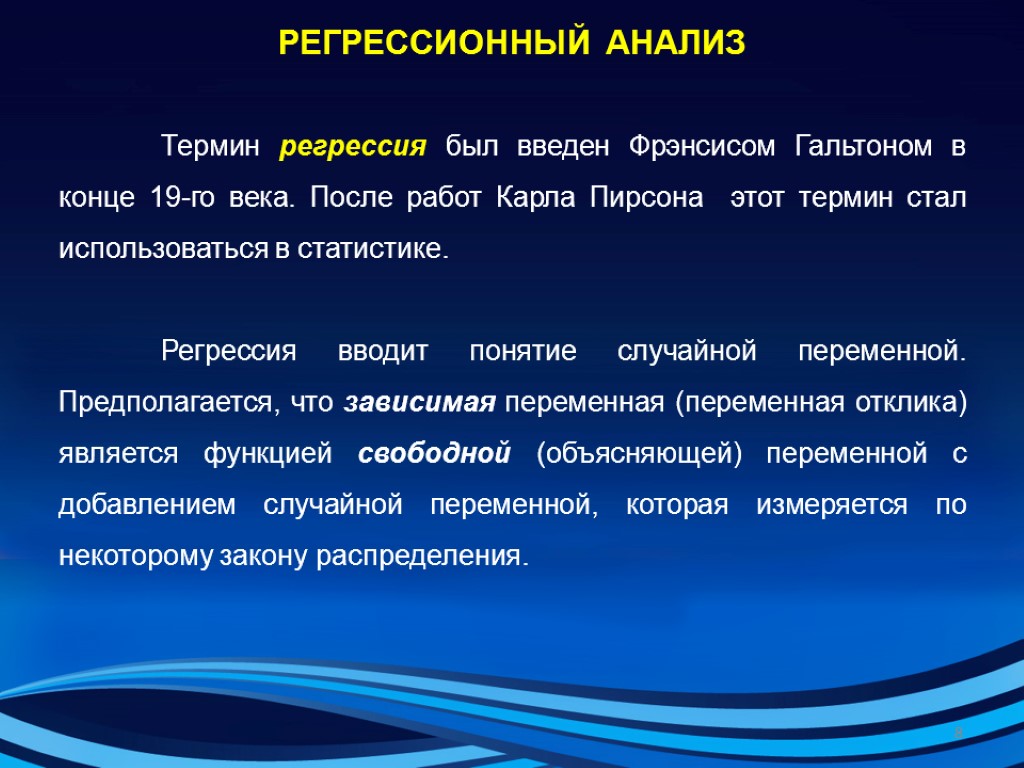 РЕГРЕССИОННЫЙ АНАЛИЗ

Термин регрессия был введен Фрэнсисом Гальтоном в конце 19-го века. После работ Карла Пирсона этот термин стал использоваться в статистике.

Регрессия вводит понятие случайной переменной. Предполагается, что зависимая переменная (переменная отклика) является функцией свободной (объясняющей) переменной с добавлением случайной переменной, которая измеряется по некоторому закону распределения.

3